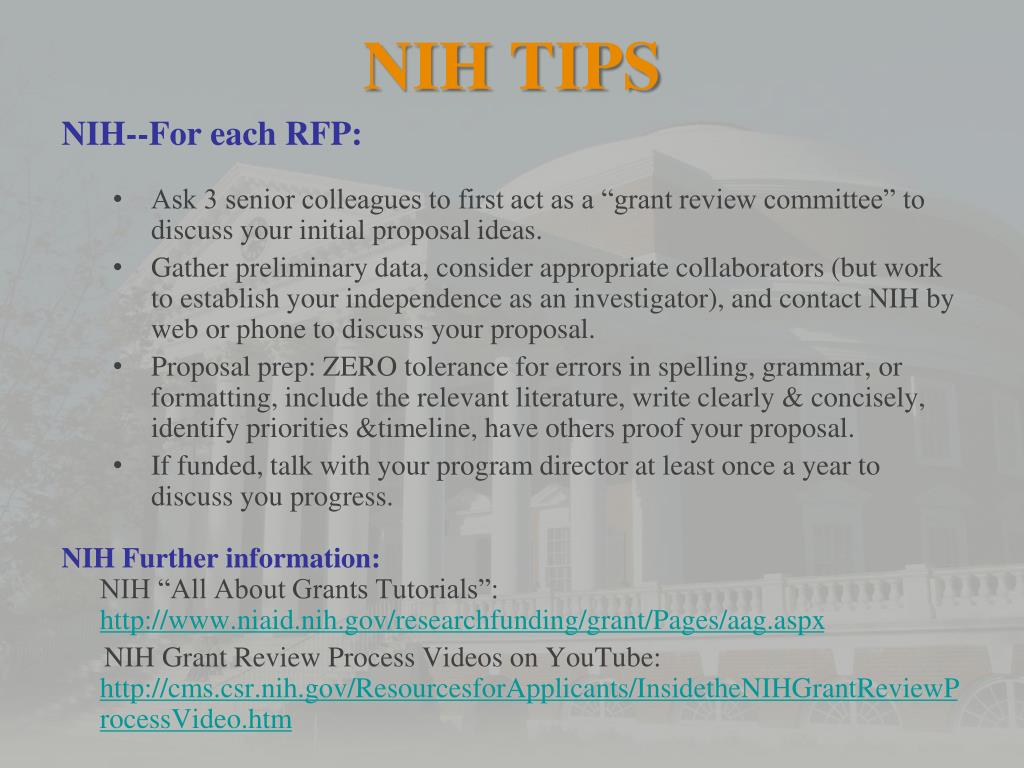 NIH TIPS

NIH--For each RFP:

• Ask 3 senior colleagues to first act as a “grant review committee” to discuss your initial proposal ideas.
• Gather preliminary data, consider appropriate collaborators (but work to establish your independence as an investigator), and contact NIH by web or phone to discuss your proposal.
• Proposal prep: ZERO tolerance for errors in spelling, grammar, or formatting, include the relevant literature, write clearly & concisely, identify priorities &timeline, have others proof your proposal.
• If funded, talk with your program director at least once a year to discuss you progress.

NIH Further information:
NIH “All About Grants Tutorials”: http://www.niaid.nih.gov/researchfunding/grant/Pages/aag.aspx

NIH Grant Review Process Videos on YouTube: http://cms.csr.nih.gov/ResourcesforApplicants/InsidetheNIHGrantReviewProcessVideo.htm